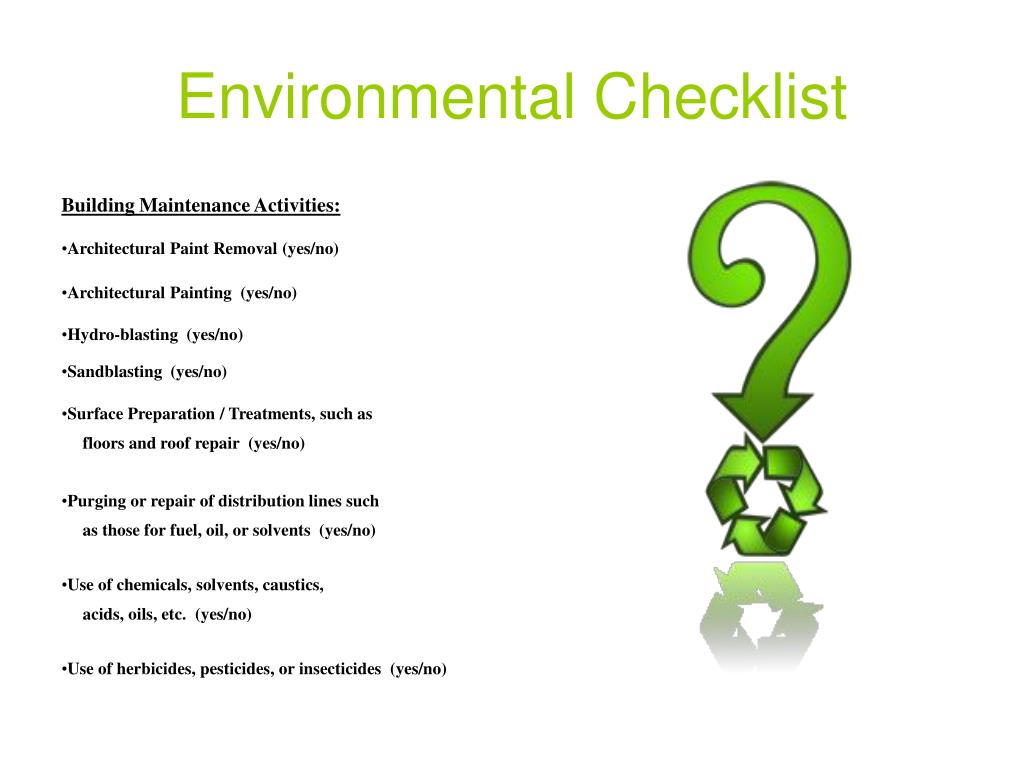 Environmental Checklist

Building Maintenance Activities:

•Architectural Paint Removal (yes/no)

•Architectural Painting (yes/no)

•Hydro-blasting (yes/no)

•Sandblasting (yes/no)

•Surface Preparation / Treatments, such as floors and roof repair (yes/no)

•Purging or repair of distribution lines such as those for fuel, oil, or solvents (yes/no)

•Use of chemicals, solvents, caustics, acids, oils, etc. (yes/no)

•Use of herbicides, pesticides, or insecticides (yes/no)